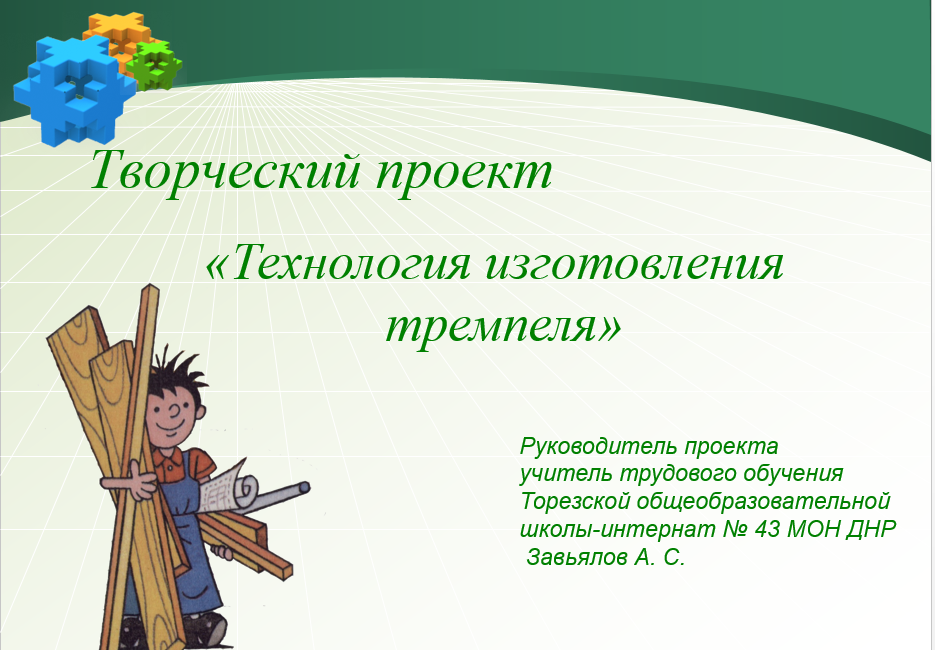 Творческий проект

«Технология изготовления тремпеля»

Руководитель проекта
учитель трудового обучения
Торезской общеобразовательной
школы-интернат № 43 МОН ДНР
Завьялов А. С.